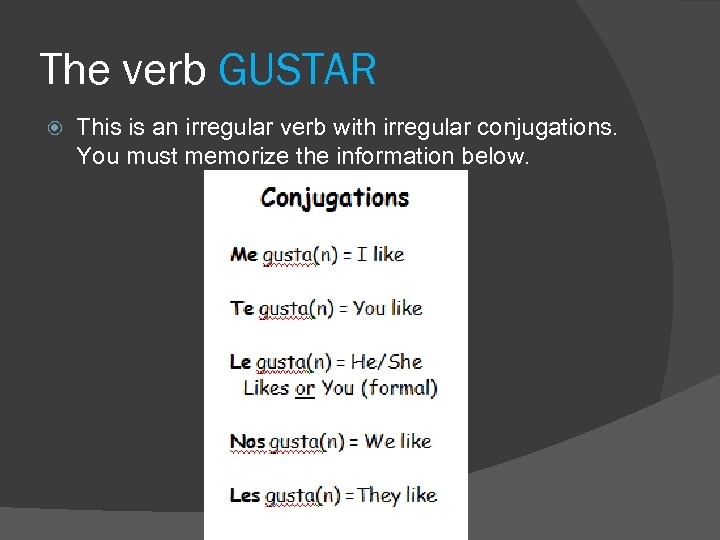 The verb GUSTAR

This is an irregular verb with irregular conjugations. You must memorize the information below.

Conjugations

Me gusta(n) = I like

Te gusta(n) = You like

Le gusta(n) = He/She Likes or You (formal)

Nos gusta(n) = We like

Les gusta(n) = They like